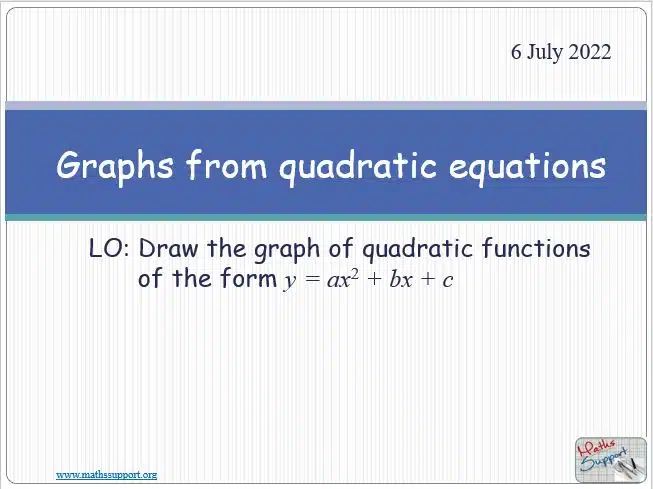 6 July 2022

Graphs from quadratic equations

LO: Draw the graph of quadratic functions of the form $y = ax^2 + bx + c$

www.mathssupport.org

Maths Support